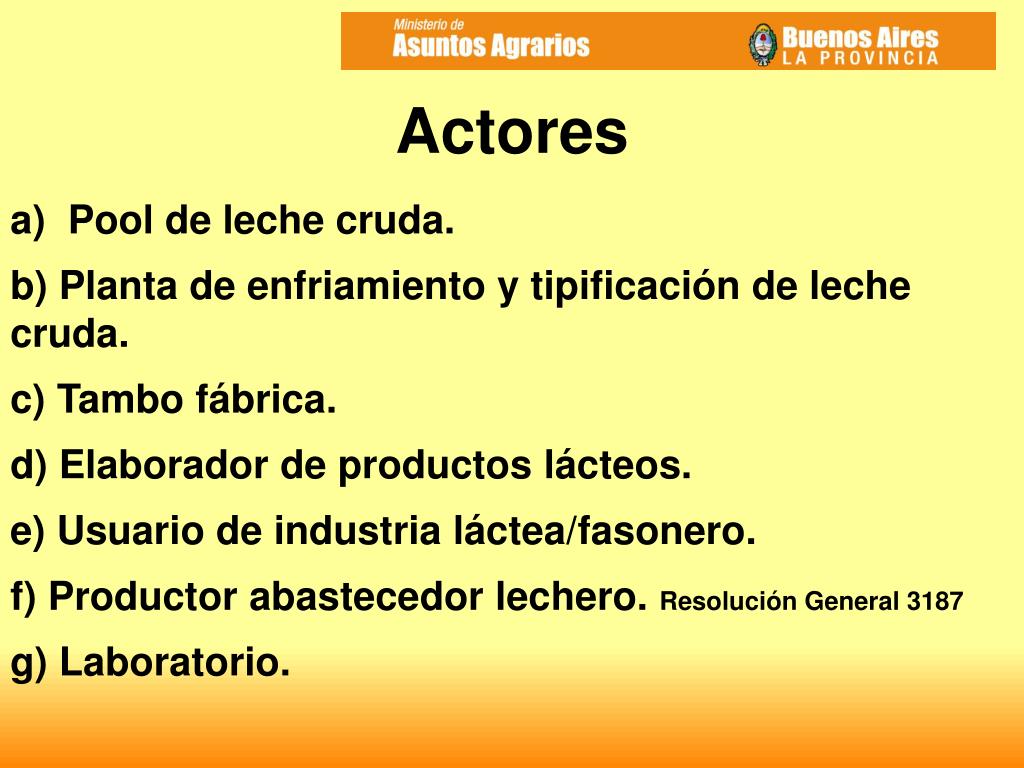 Ministerio de
Asuntos Agrarios

Buenos Aires
LA PROVINCIA

Actores

a) Pool de leche cruda.

b) Planta de enfriamiento y tipificación de leche cruda.

c) Tambo fábrica.

d) Elaborador de productos lácteos.

e) Usuario de industria láctea/fasonero.

f) Productor abastecedor lechero. Resolución General 3187

g) Laboratorio.